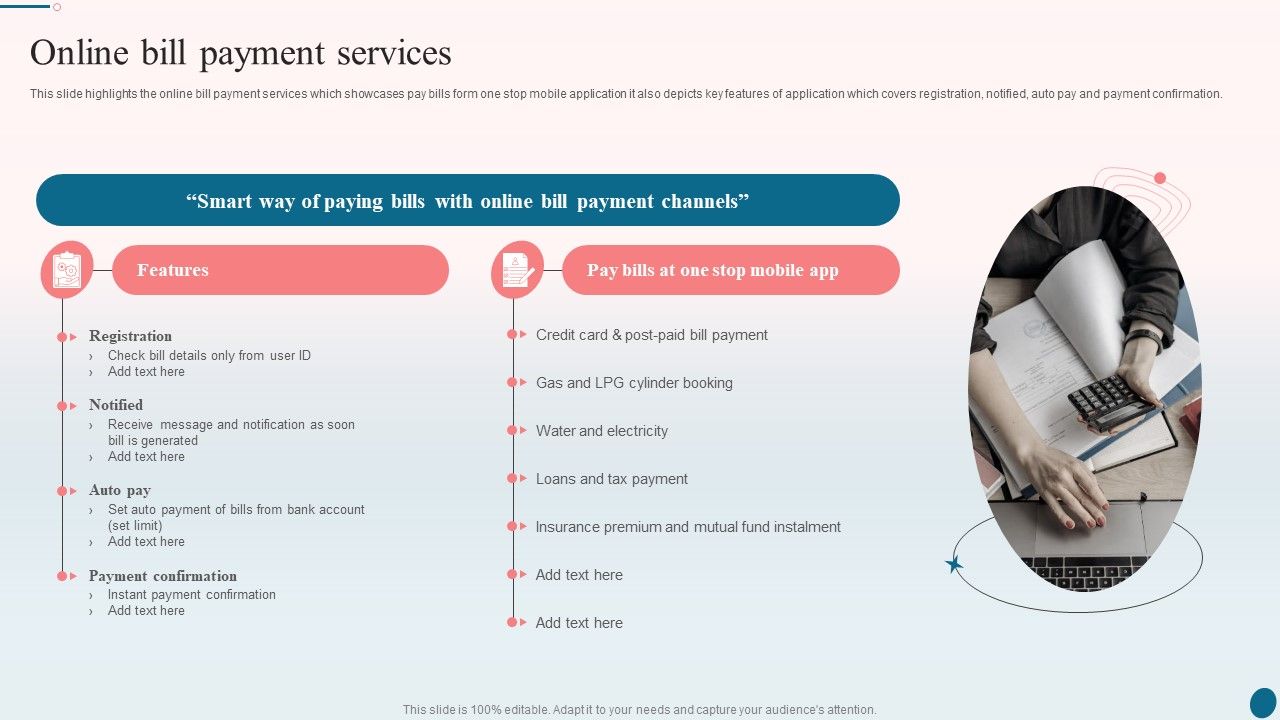 Online bill payment services

This slide highlights the online bill payment services which showcases pay bills form one stop mobile application it also depicts key features of application which covers registration, notified, auto pay and payment confirmation.

"Smart way of paying bills with online bill payment channels"

Features

Registration
› Check bill details only from user ID
› Add text here

Notified
› Receive message and notification as soon bill is generated
› Add text here

Auto pay
› Set auto payment of bills from bank account (set limit)
› Add text here

Payment confirmation
› Instant payment confirmation
› Add text here

Pay bills at one stop mobile app

Credit card & post-paid bill payment

Gas and LPG cylinder booking

Water and electricity

Loans and tax payment

Insurance premium and mutual fund instalment

Add text here

Add text here

This slide is 100% editable. Adapt it to your needs and capture your audience's attention.